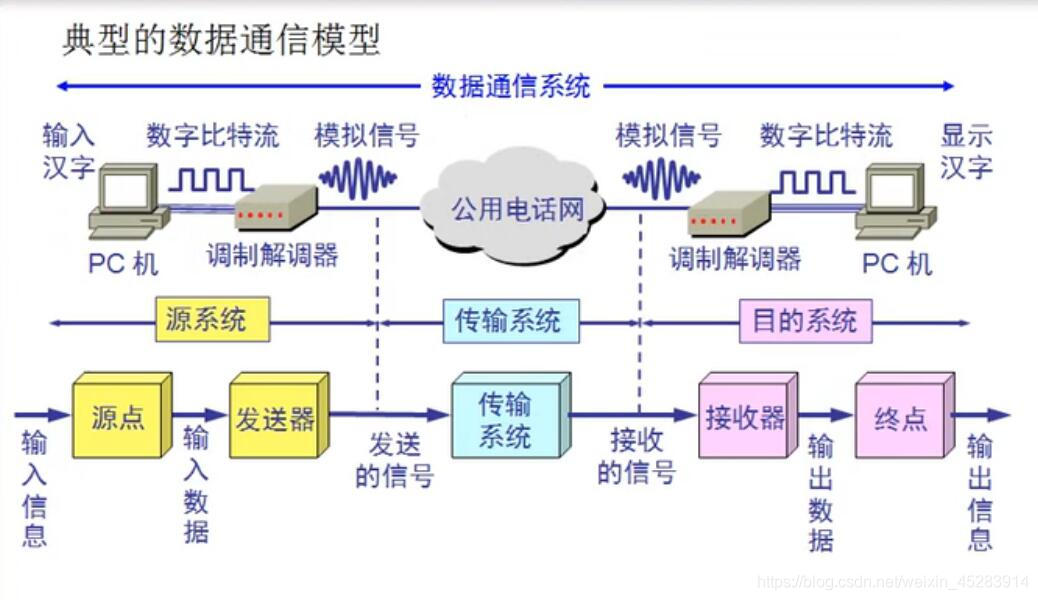 典型的数据通信模型

数据通信系统

输入汉字

数字比特流

模拟信号

公用电话网

模拟信号

数字比特流

显示汉字

PC 机

调制解调器

调制解调器

PC 机

源系统

传输系统

目的系统

输入信息

源点

输入数据

发送器

发送的信号

传输系统

接收的信号

接收器

输出数据

终点

输出信息

https://blog.csdn.net/weixin_45283914